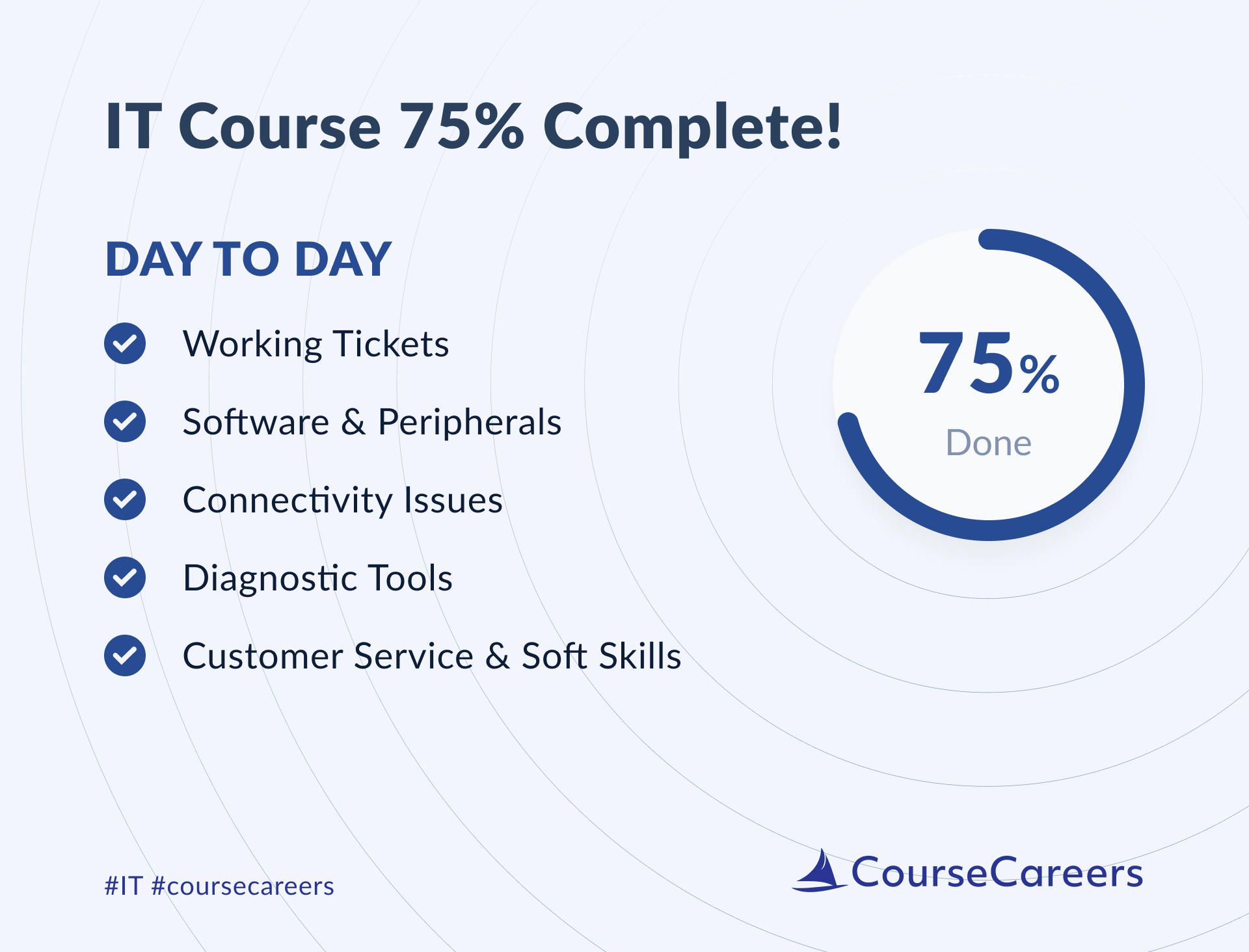 IT Course 75% Complete!

DAY TO DAY

Working Tickets

Software & Peripherals

Connectivity Issues

Diagnostic Tools

Customer Service & Soft Skills

75%
Done

#IT #coursecareers

CourseCareers